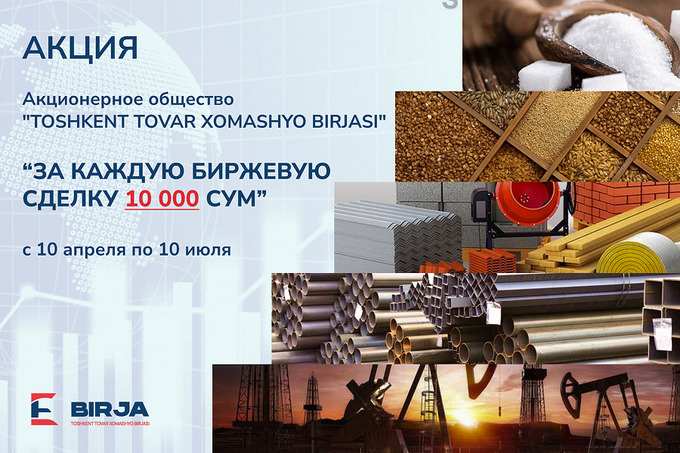 АКЦИЯ

Акционерное общество "TOSHKENT TOVAR XOMASHYO BIRJASI"

“ЗА КАЖДУЮ БИРЖЕВУЮ СДЕЛКУ 10 000 СУМ”

с 10 апреля по 10 июля

BIRJA
TOSHKENT TOVAR XOMASHYO BIRJASI